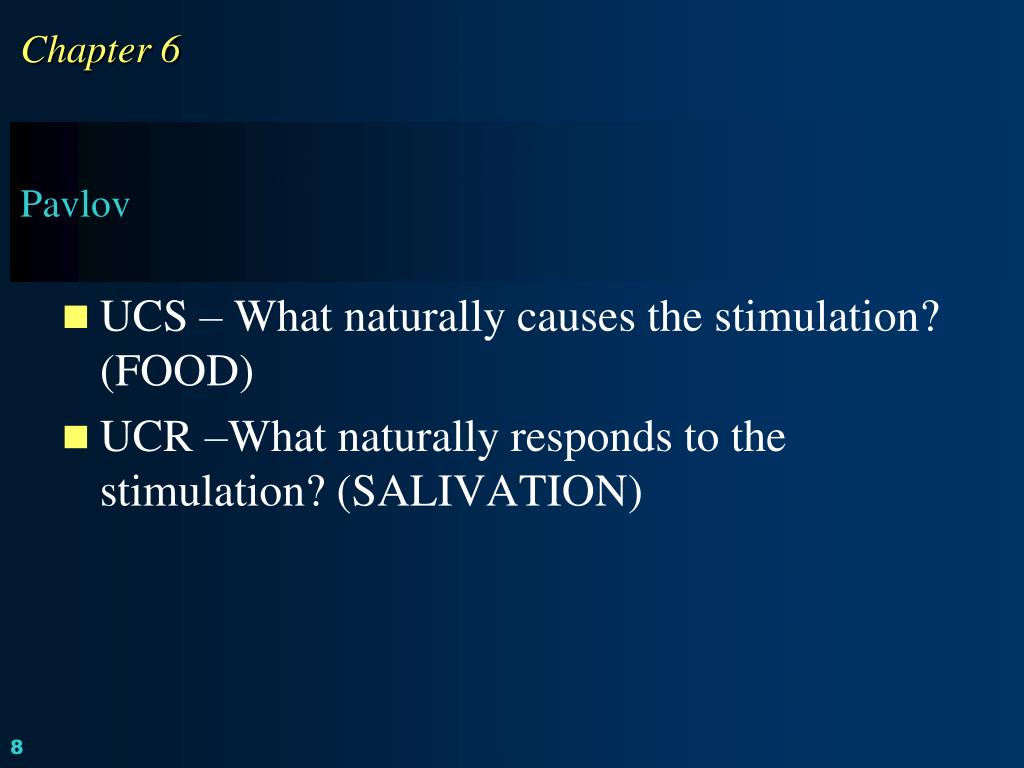 Chapter 6

Pavlov

UCS – What naturally causes the stimulation? (FOOD)

UCR –What naturally responds to the stimulation? (SALIVATION)

8